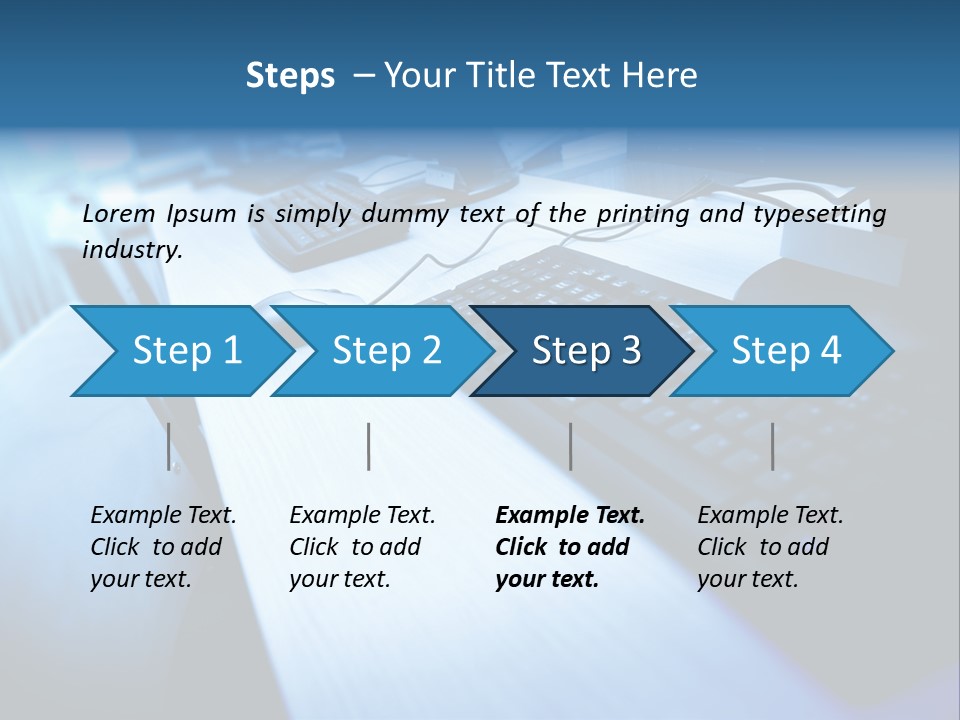 Steps – Your Title Text Here

Lorem Ipsum is simply dummy text of the printing and typesetting industry.

Step 1

Step 2

Step 3

Step 4

Example Text. Click to add your text.

Example Text. Click to add your text.

Example Text. Click to add your text.

Example Text. Click to add your text.